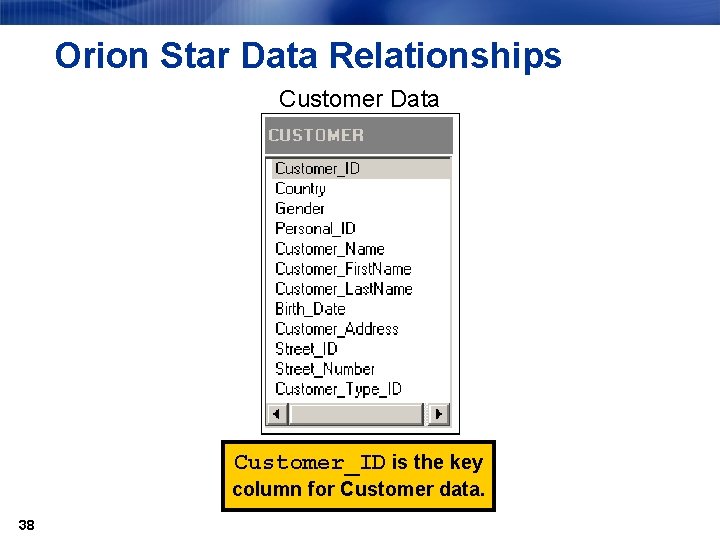 Orion Star Data Relationships

Customer Data

CUSTOMER

Customer_ID
Country
Gender
Personal_ID
Customer_Name
Customer_FirstName
Customer_LastName
Birth_Date
Customer_Address
Street_ID
Street_Number
Customer_Type_ID

Customer_ID is the key column for Customer data.

38